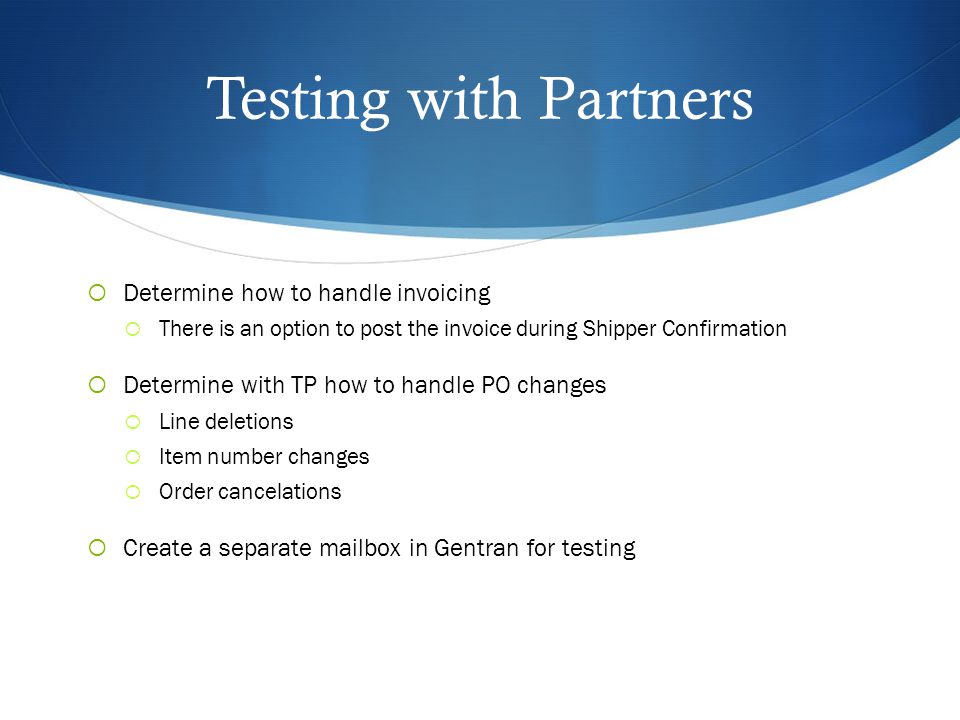 Testing with Partners

Determine how to handle invoicing

There is an option to post the invoice during Shipper Confirmation

Determine with TP how to handle PO changes

Line deletions

Item number changes

Order cancelations

Create a separate mailbox in Gentran for testing